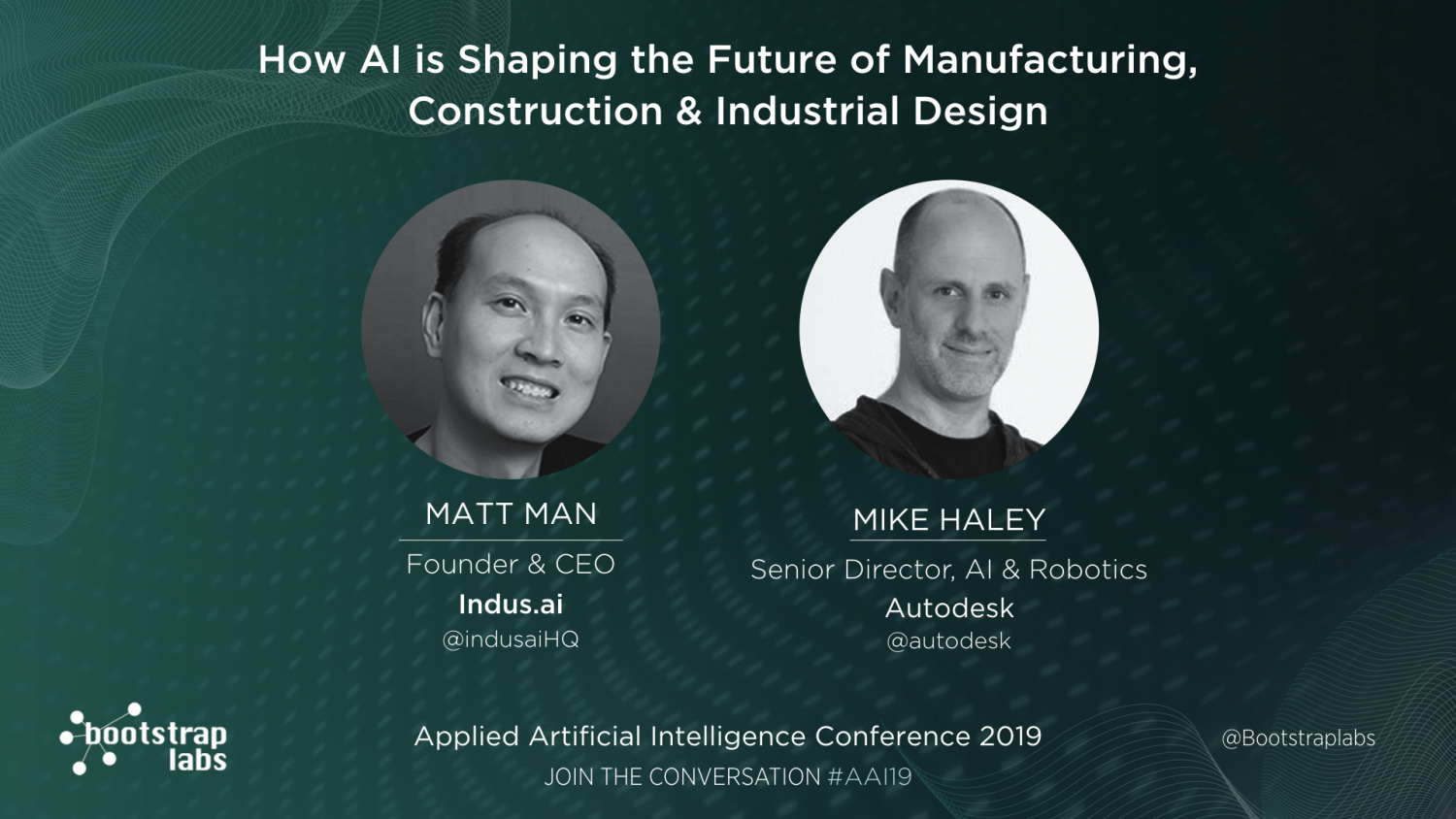 How AI is Shaping the Future of Manufacturing, Construction & Industrial Design

MATT MAN

Founder & CEO

Indus.ai

@indusaiHQ

MIKE HALEY

Senior Director, AI & Robotics

Autodesk

@autodesk

bootstrap labs

Applied Artificial Intelligence Conference 2019

JOIN THE CONVERSATION #AAI19

@Bootstraplabs